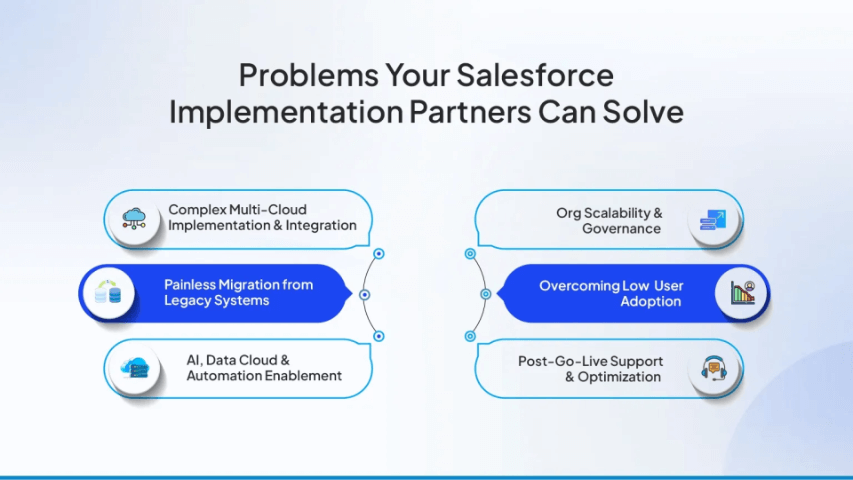 Problems Your Salesforce Implementation Partners Can Solve

Complex Multi-Cloud Implementation & Integration

Painless Migration from Legacy Systems

AI, Data Cloud & Automation Enablement

Org Scalability & Governance

Overcoming Low User Adoption

Post-Go-Live Support & Optimization